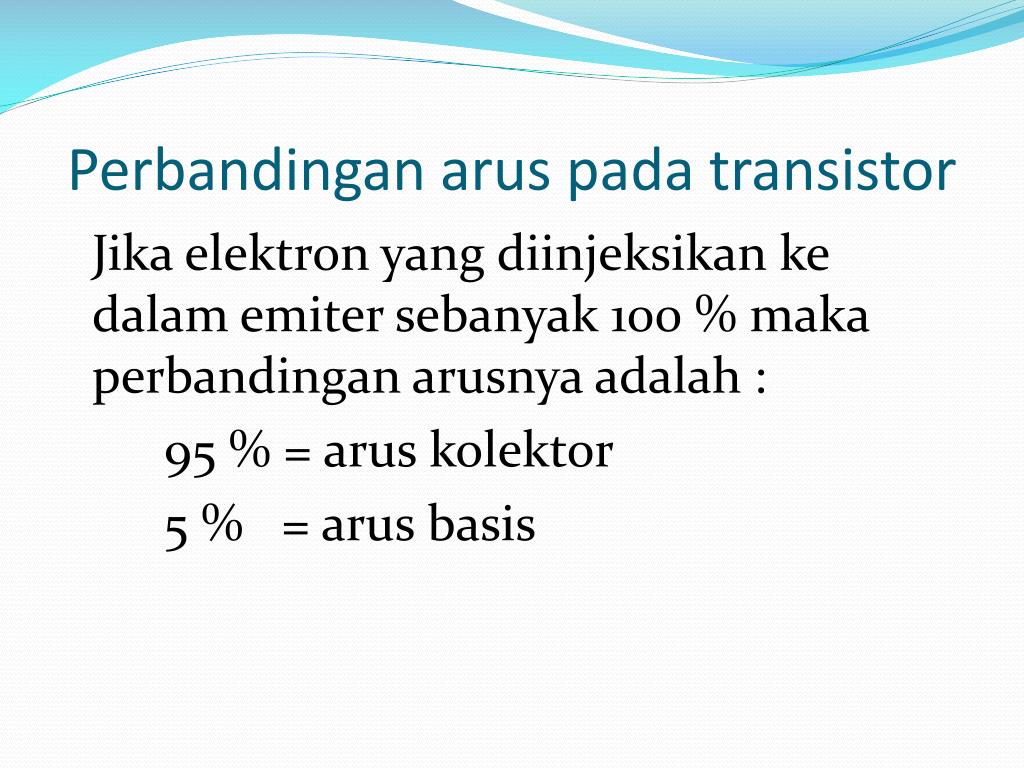 Perbandingan arus pada transistor

Jika elektron yang diinjeksikan ke dalam emiter sebanyak 100 % maka perbandingan arusnya adalah :

95 % = arus kolektor

5 % = arus basis